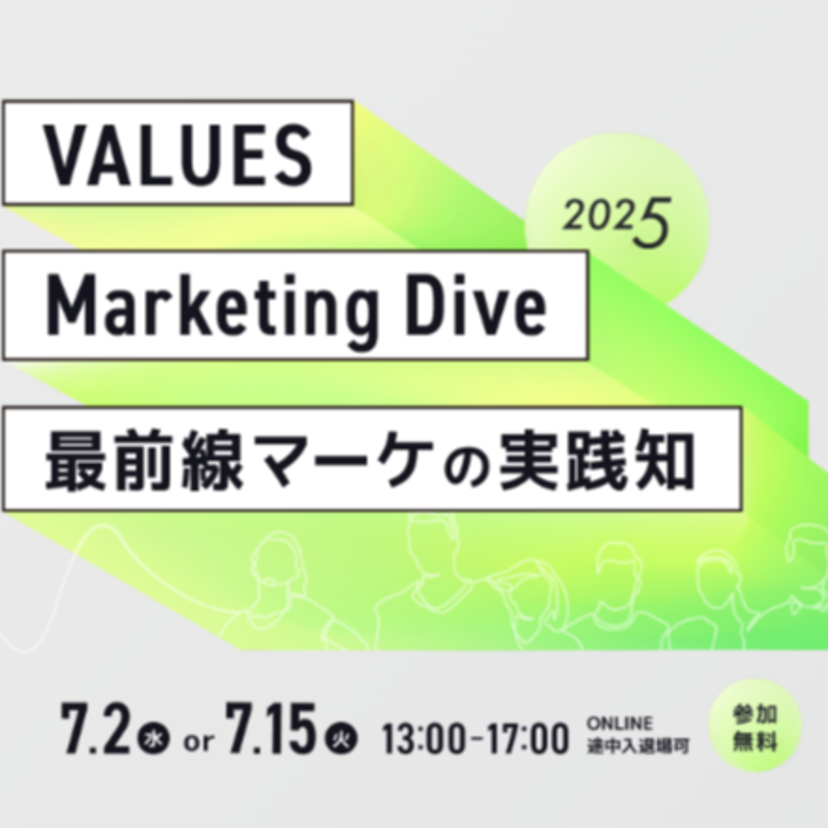 VALUES

2025

Marketing Dive

最前線マーケの実践知

7.2 水 or 7.15 火 13:00-17:00 ONLINE 途中入退場可

参加無料